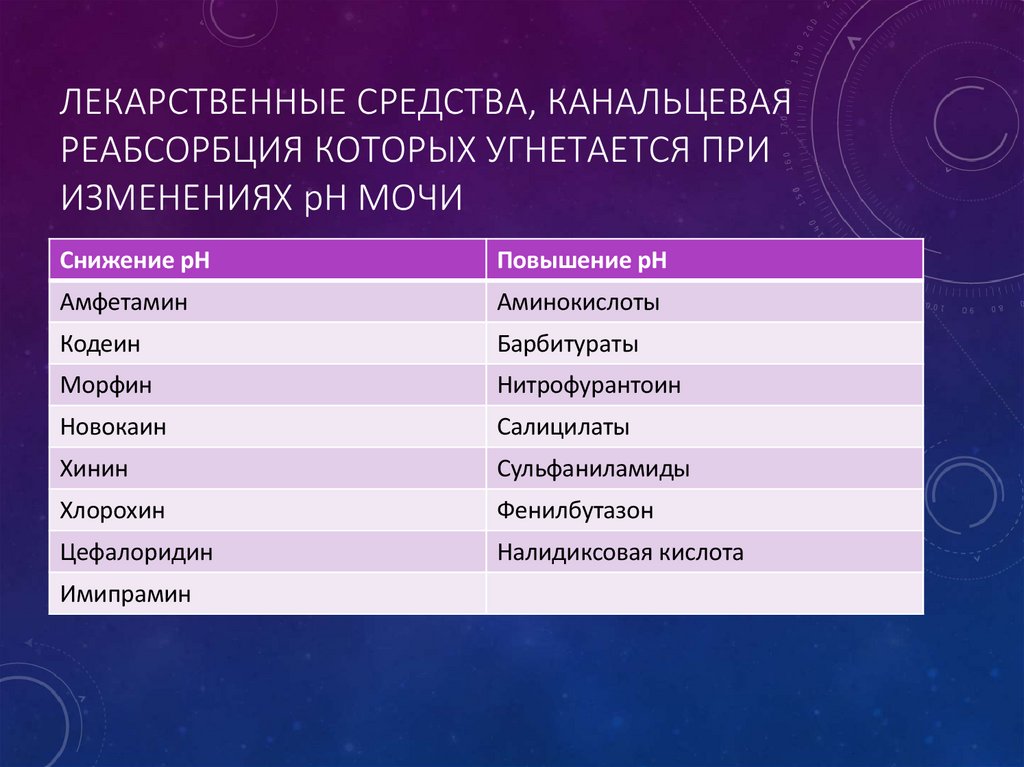 ЛЕКАРСТВЕННЫЕ СРЕДСТВА, КАНАЛЬЦЕВАЯ РЕАБСОРБЦИЯ КОТОРЫХ УГНЕТАЕТСЯ ПРИ ИЗМЕНЕНИЯХ pH МОЧИ

| Снижение pH | Повышение pH |
|---|---|
| Амфетамин | Аминокислоты |
| Кодеин | Барбитураты |
| Морфин | Нитрофурантоин |
| Новокаин | Салицилаты |
| Хинин | Сульфаниламиды |
| Хлорохин | Фенилбутазон |
| Цефалоридин | Налидиксовая кислота |
| Имипрамин | |